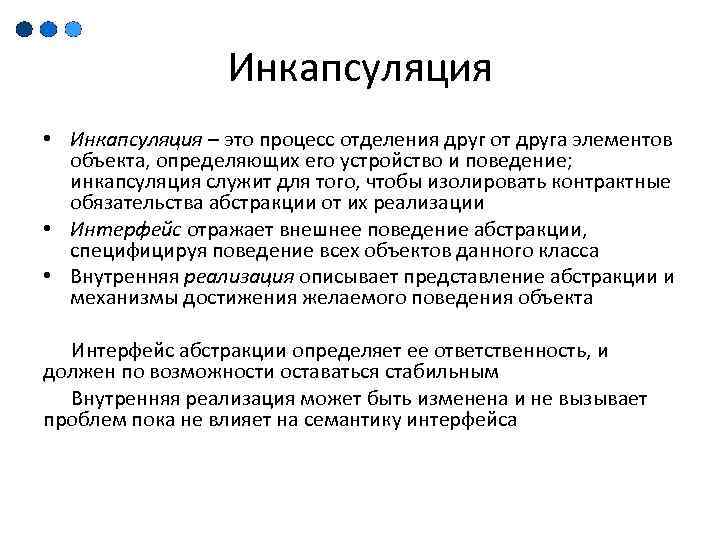 Инкапсуляция

• Инкапсуляция – это процесс отделения друг от друга элементов объекта, определяющих его устройство и поведение; инкапсуляция служит для того, чтобы изолировать контрактные обязательства абстракции от их реализации
• Интерфейс отражает внешнее поведение абстракции, специфицируя поведение всех объектов данного класса
• Внутренняя реализация описывает представление абстракции и механизмы достижения желаемого поведения объекта

Интерфейс абстракции определяет ее ответственность, и должен по возможности оставаться стабильным

Внутренняя реализация может быть изменена и не вызывает проблем пока не влияет на семантику интерфейса